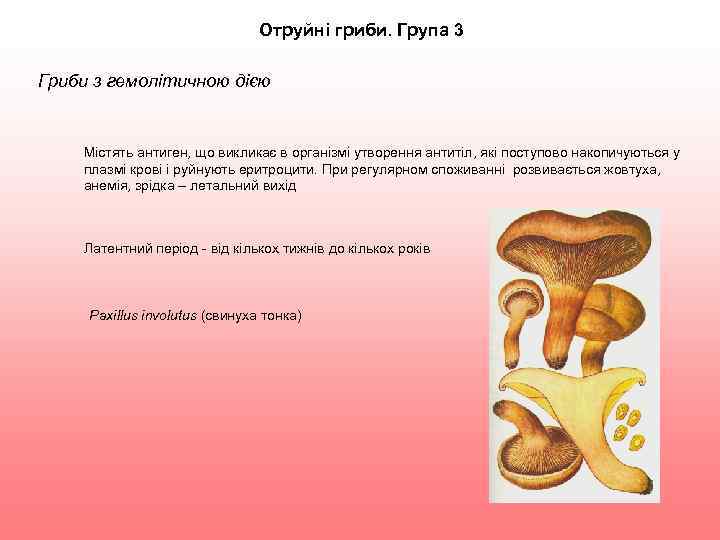 Отруйні гриби. Група 3

Гриби з гемолітичною дією

Містять антиген, що викликає в організмі утворення антитіл, які поступово накопичуються у плазмі крові і руйнують еритроцити. При регулярном споживанні розвивається жовтуха, анемія, зрідка – летальний вихід

Латентний період - від кількох тижнів до кількох років

Paxillus involutus (свинуха тонка)